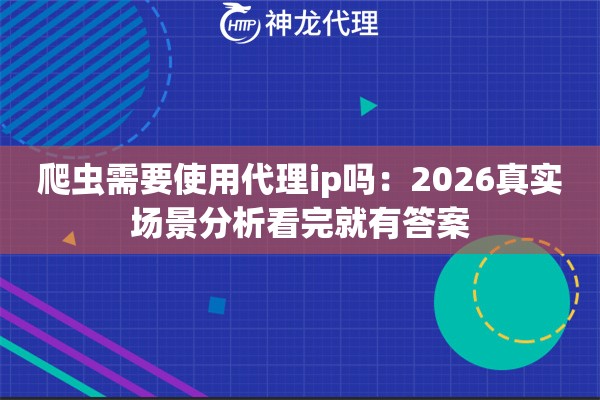 HTTP 神龙代理

爬虫需要使用代理ip吗：2026真实场景分析看完就有答案